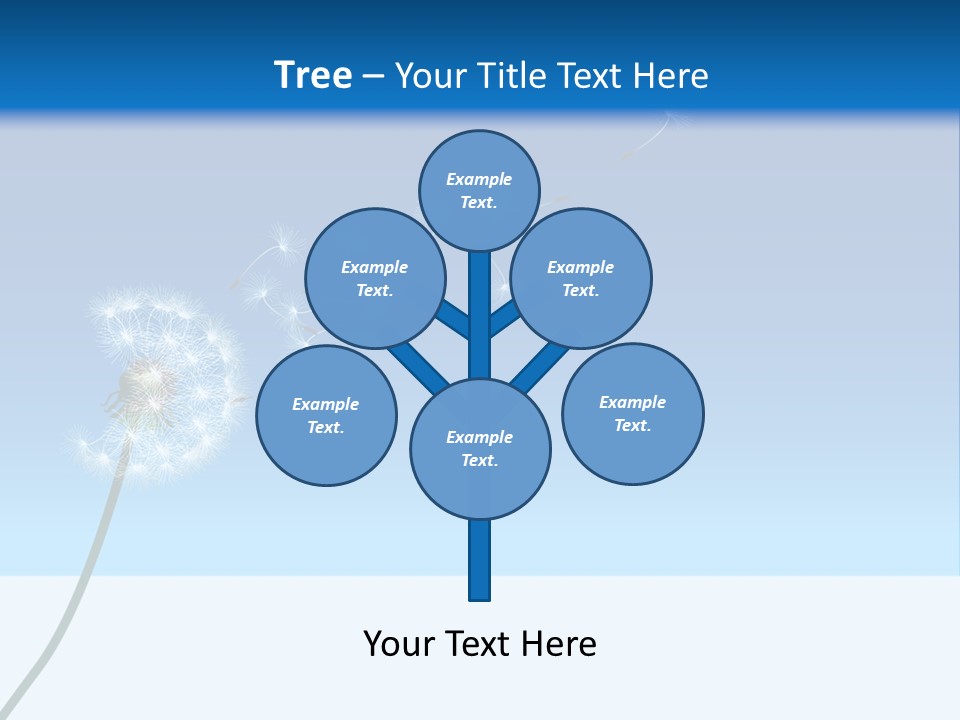 Tree – Your Title Text Here

Example Text.

Example Text.

Example Text.

Example Text.

Example Text.

Example Text.

Your Text Here